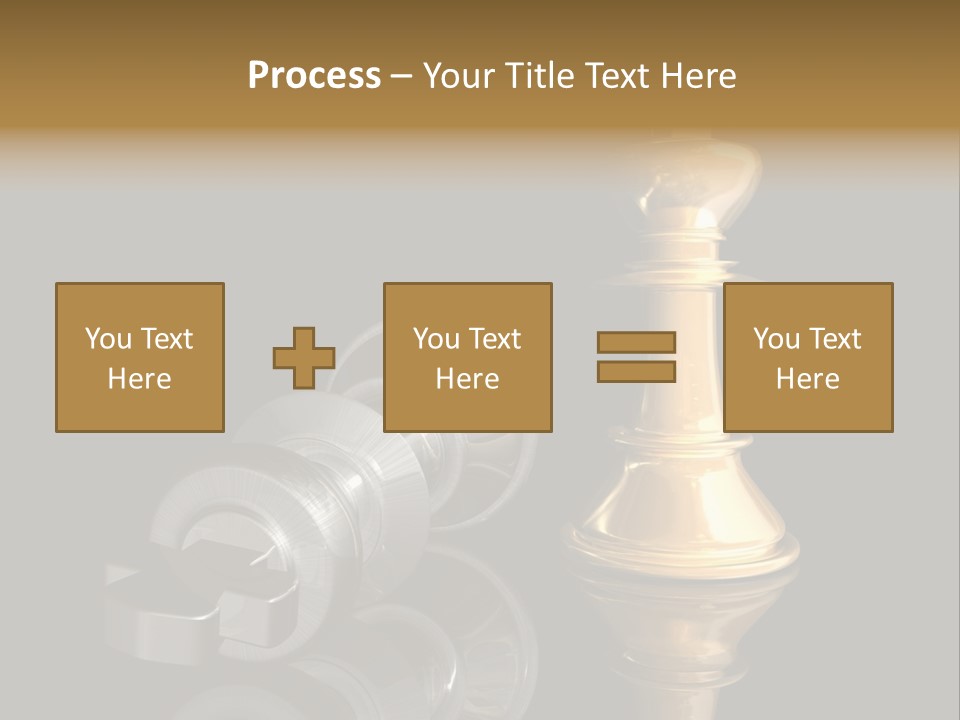 Process – Your Title Text Here

You Text Here

You Text Here

You Text Here